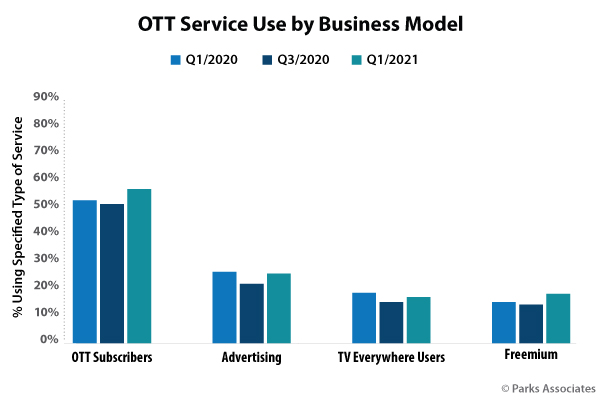 OTT Service Use by Business Model

Q1/2020 Q3/2020 Q1/2021

% Using Specified Type of Service

90%
80%
70%
60%
50%
40%
30%
20%
10%
0%

OTT Subscribers
Advertising
TV Everywhere Users
Freemium

© Parks Associates